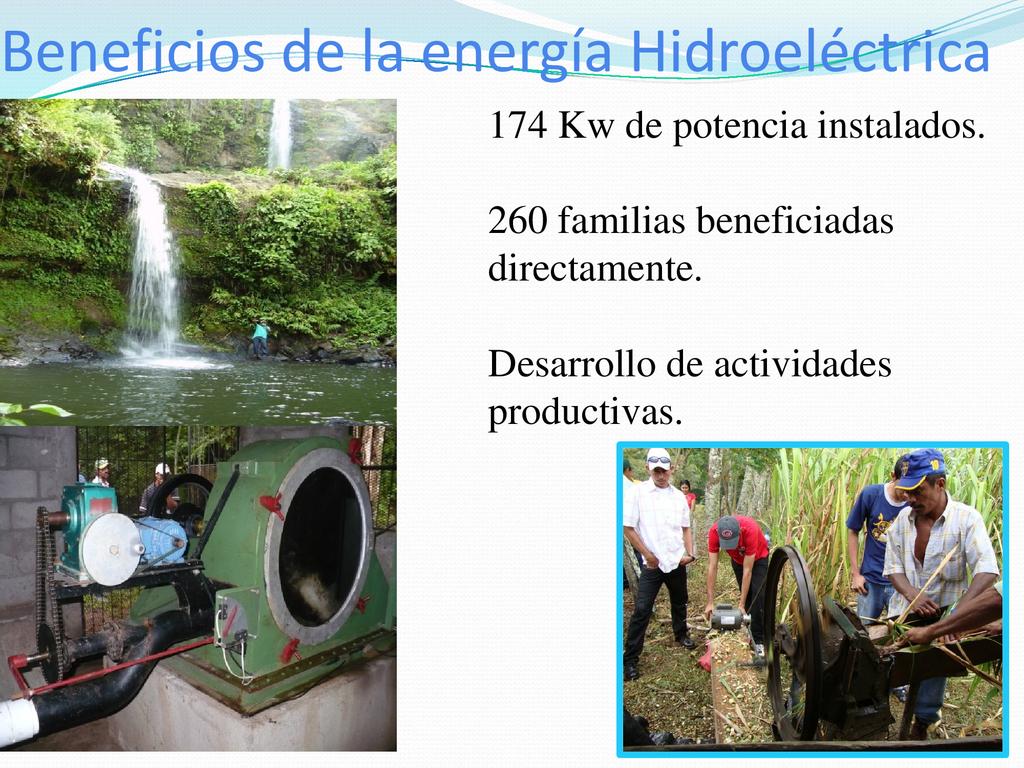 Beneficios de la energía Hidroeléctrica

174 Kw de potencia instalados.

260 familias beneficiadas directamente.

Desarrollo de actividades productivas.